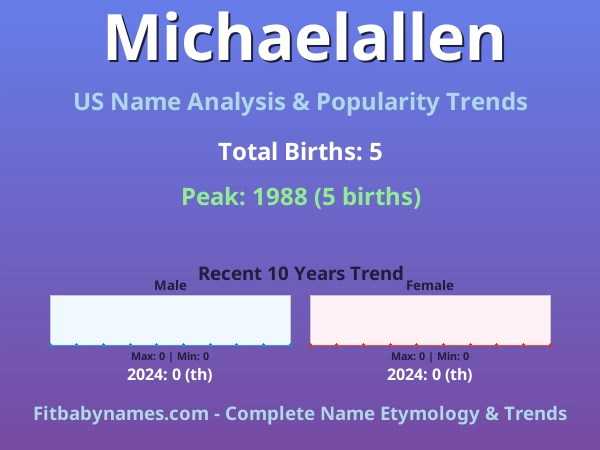 Michaelallen

US Name Analysis & Popularity Trends

Total Births: 5

Peak: 1988 (5 births)

Recent 10 Years Trend

Male

Max: 0 | Min: 0

2024: 0 (th)

Female

Max: 0 | Min: 0

2024: 0 (th)

Fitbabynames.com - Complete Name Etymology & Trends